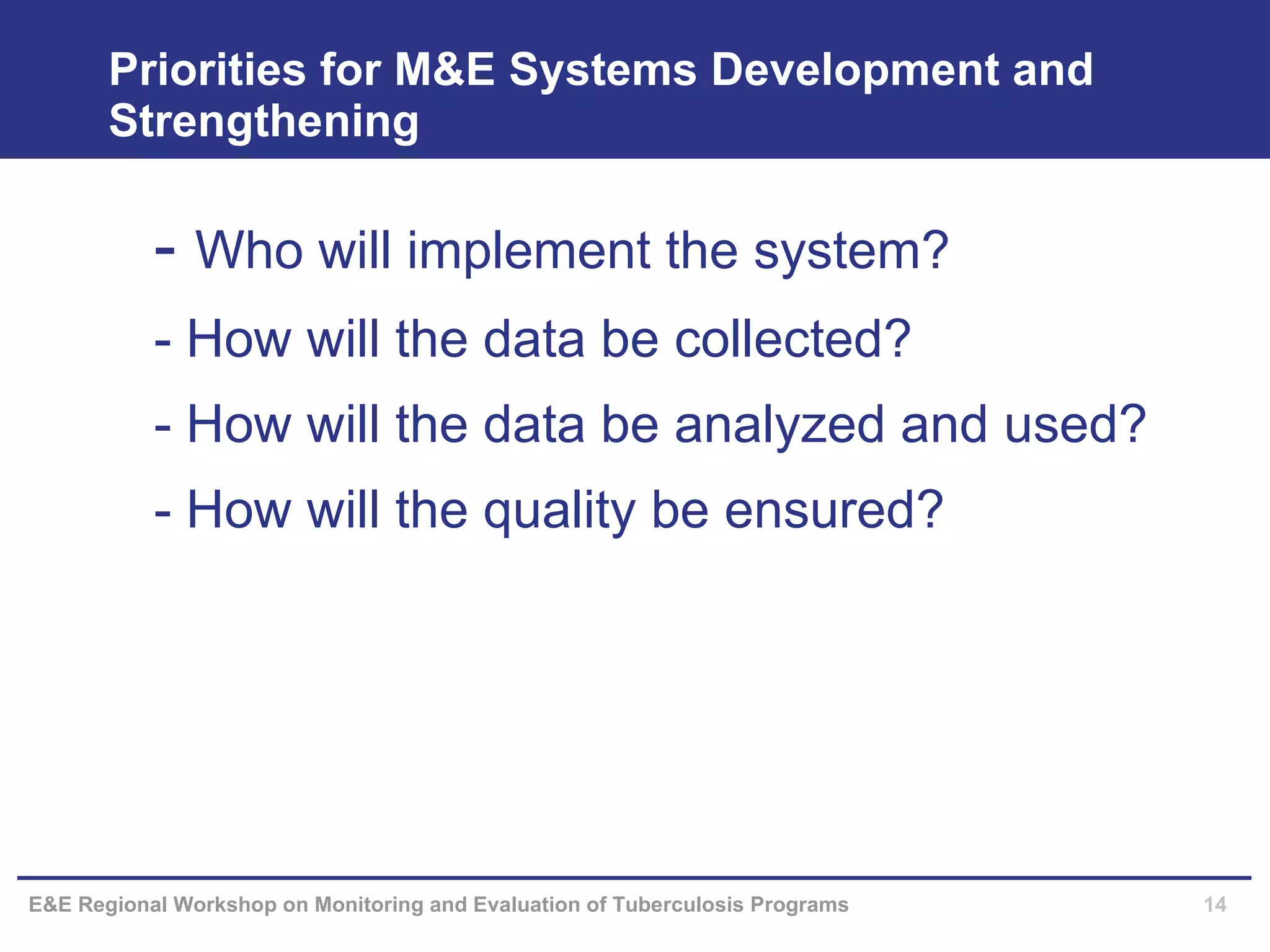 Priorities for M&E Systems Development and Strengthening

- Who will implement the system?

- How will the data be collected?

- How will the data be analyzed and used?

- How will the quality be ensured?

E&E Regional Workshop on Monitoring and Evaluation of Tuberculosis Programs 14